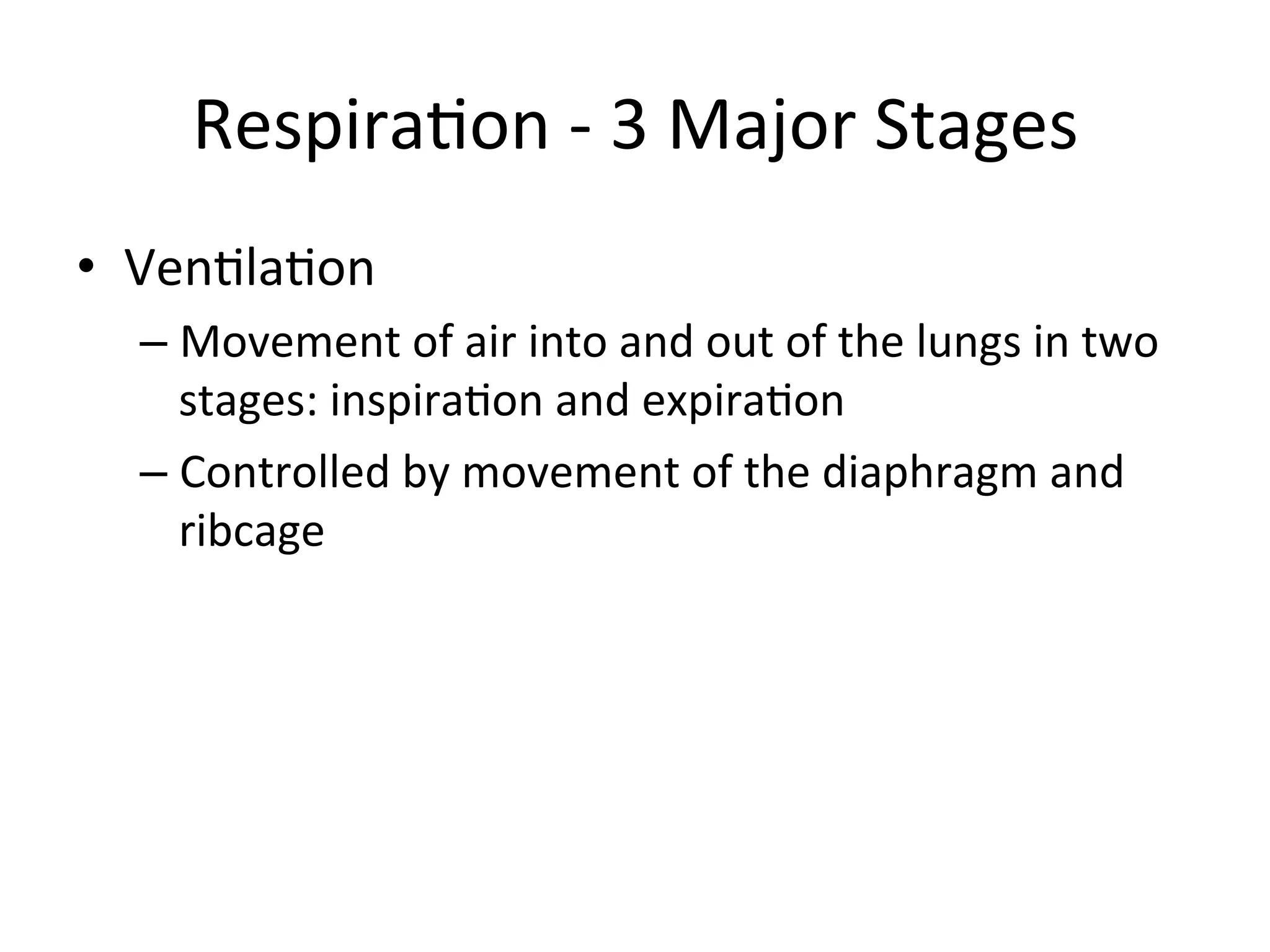 Respiration - 3 Major Stages

• Ventilation

– Movement of air into and out of the lungs in two stages: inspiration and expiration

– Controlled by movement of the diaphragm and ribcage